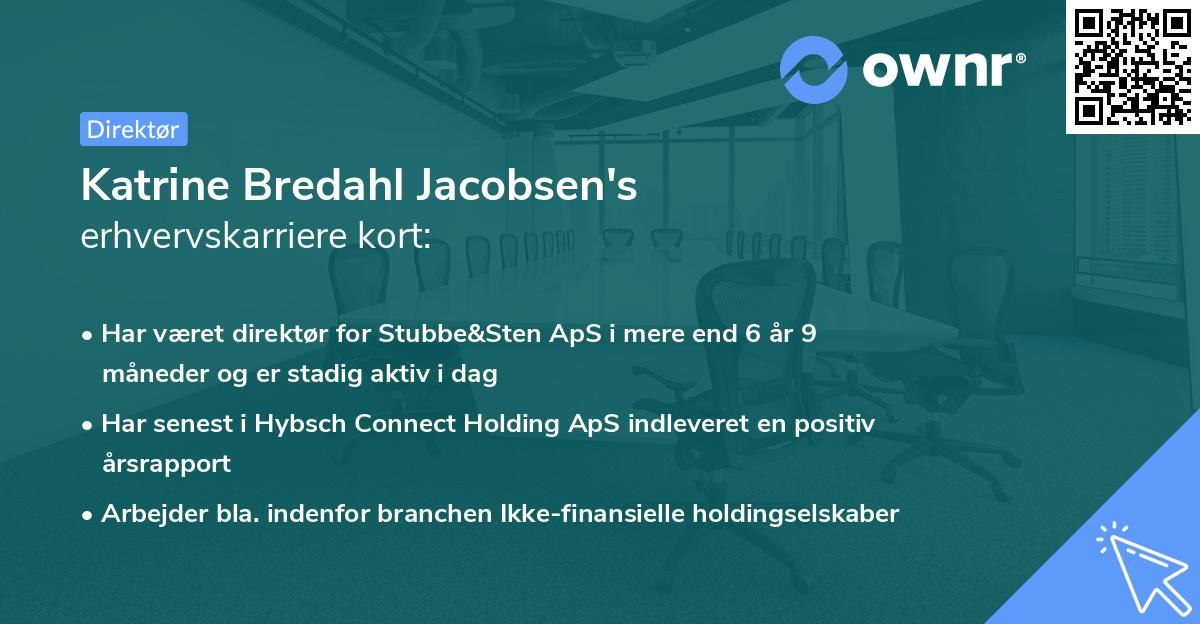 ownr®

Direktør

Katrine Bredahl Jacobsen's
erhvervskarriere kort:

• Har været direktør for Stubbe&Sten ApS i mere end 6 år 9 måneder og er stadig aktiv i dag

• Har senest i Hybsch Connect Holding ApS indleveret en positiv årsrapport

• Arbejder bla. indenfor branchen Ikke-finansielle holdingselskaber